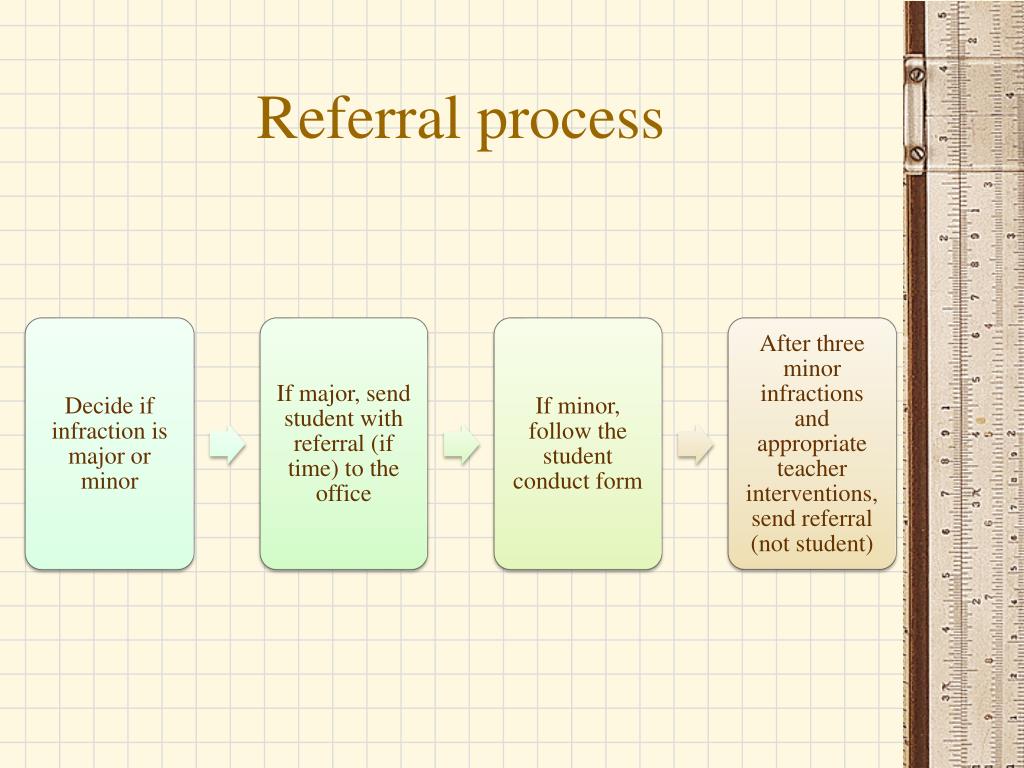 Referral process

Decide if infraction is major or minor

If major, send student with referral (if time) to the office

If minor, follow the student conduct form

After three minor infractions and appropriate teacher interventions, send referral (not student)